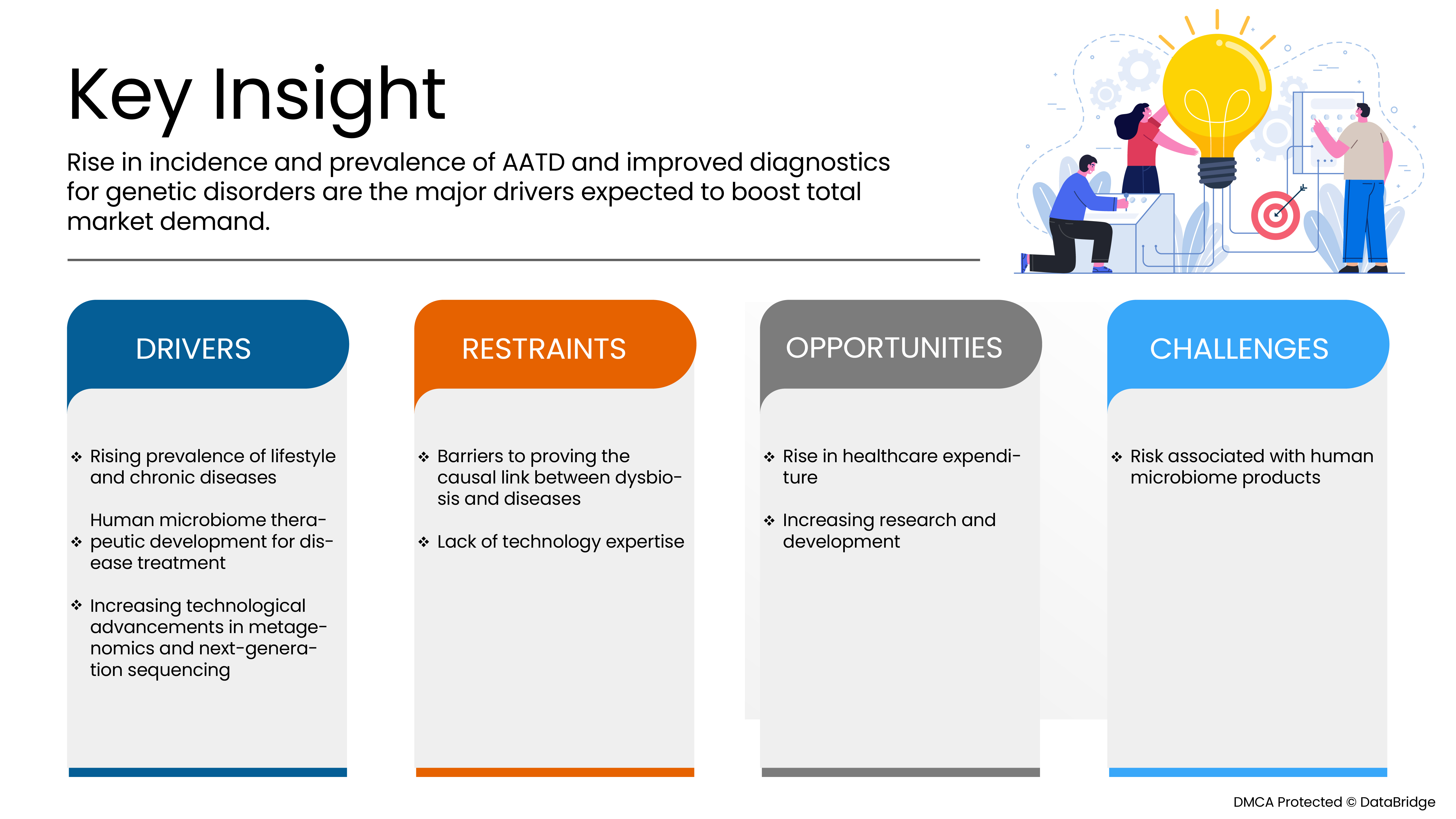 Key Insight

Rise in incidence and prevalence of AATD and improved diagnostics for genetic disorders are the major drivers expected to boost total market demand.

DRIVERS

❖ Rising prevalence of lifestyle and chronic diseases

❖ Human microbiome therapeutic development for disease treatment

❖ Increasing technological advancements in metagenomics and next-generation sequencing

RESTRAINTS

❖ Barriers to proving the causal link between dysbiosis and diseases

❖ Lack of technology expertise

OPPORTUNITIES

❖ Rise in healthcare expenditure

❖ Increasing research and development

CHALLENGES

❖ Risk associated with human microbiome products

DMCA Protected © DataBridge